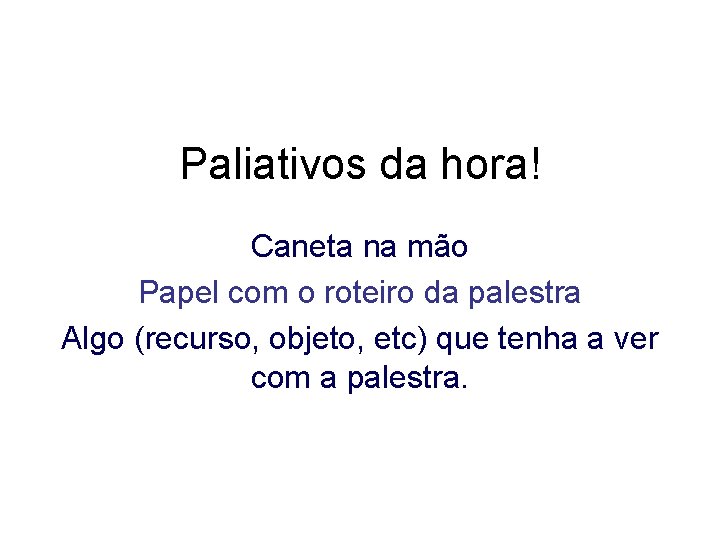 Paliativos da hora!

Caneta na mão

Papel com o roteiro da palestra

Algo (recurso, objeto, etc) que tenha a ver com a palestra.